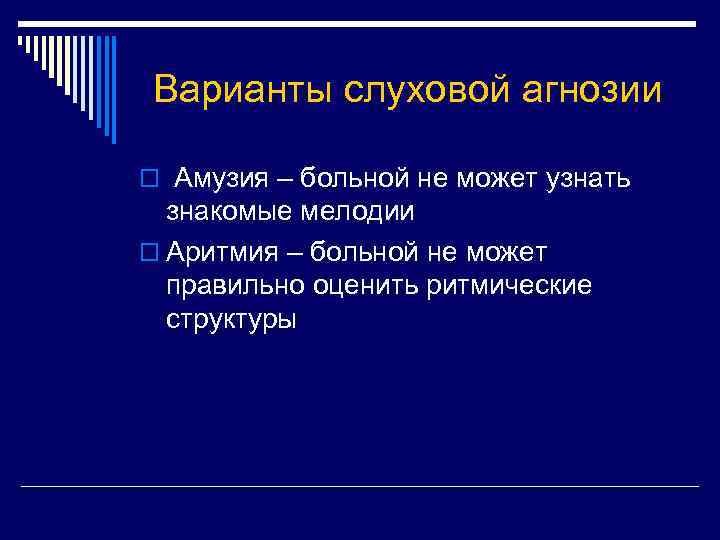 Варианты слуховой агнозии

Амузия – больной не может узнать знакомые мелодии

Аритмия – больной не может правильно оценить ритмические структуры